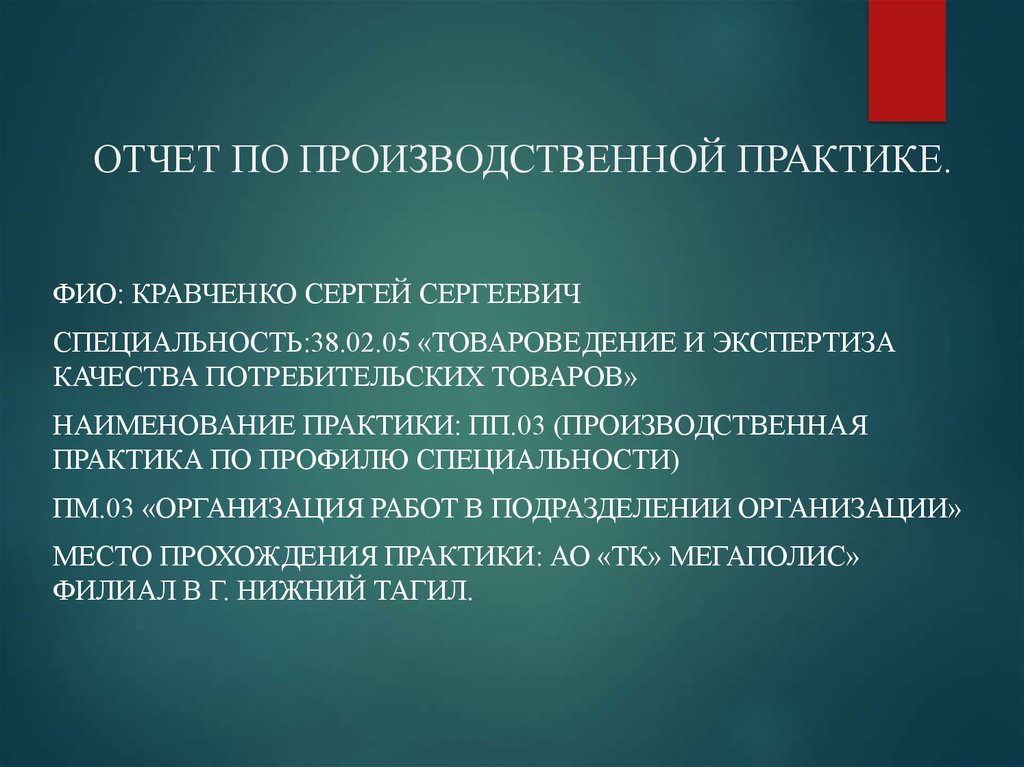 ОТЧЕТ ПО ПРОИЗВОДСТВЕННОЙ ПРАКТИКЕ.

ФИО: КРАВЧЕНКО СЕРГЕЙ СЕРГЕЕВИЧ

СПЕЦИАЛЬНОСТЬ:38.02.05 «ТОВАРОВЕДЕНИЕ И ЭКСПЕРТИЗА КАЧЕСТВА ПОТРЕБИТЕЛЬСКИХ ТОВАРОВ»

НАИМЕНОВАНИЕ ПРАКТИКИ: ПП.03 (ПРОИЗВОДСТВЕННАЯ ПРАКТИКА ПО ПРОФИЛЮ СПЕЦИАЛЬНОСТИ)

ПМ.03 «ОРГАНИЗАЦИЯ РАБОТ В ПОДРАЗДЕЛЕНИИ ОРГАНИЗАЦИИ»

МЕСТО ПРОХОЖДЕНИЯ ПРАКТИКИ: АО «ТК» МЕГАПОЛИС» ФИЛИАЛ В Г. НИЖНИЙ ТАГИЛ.